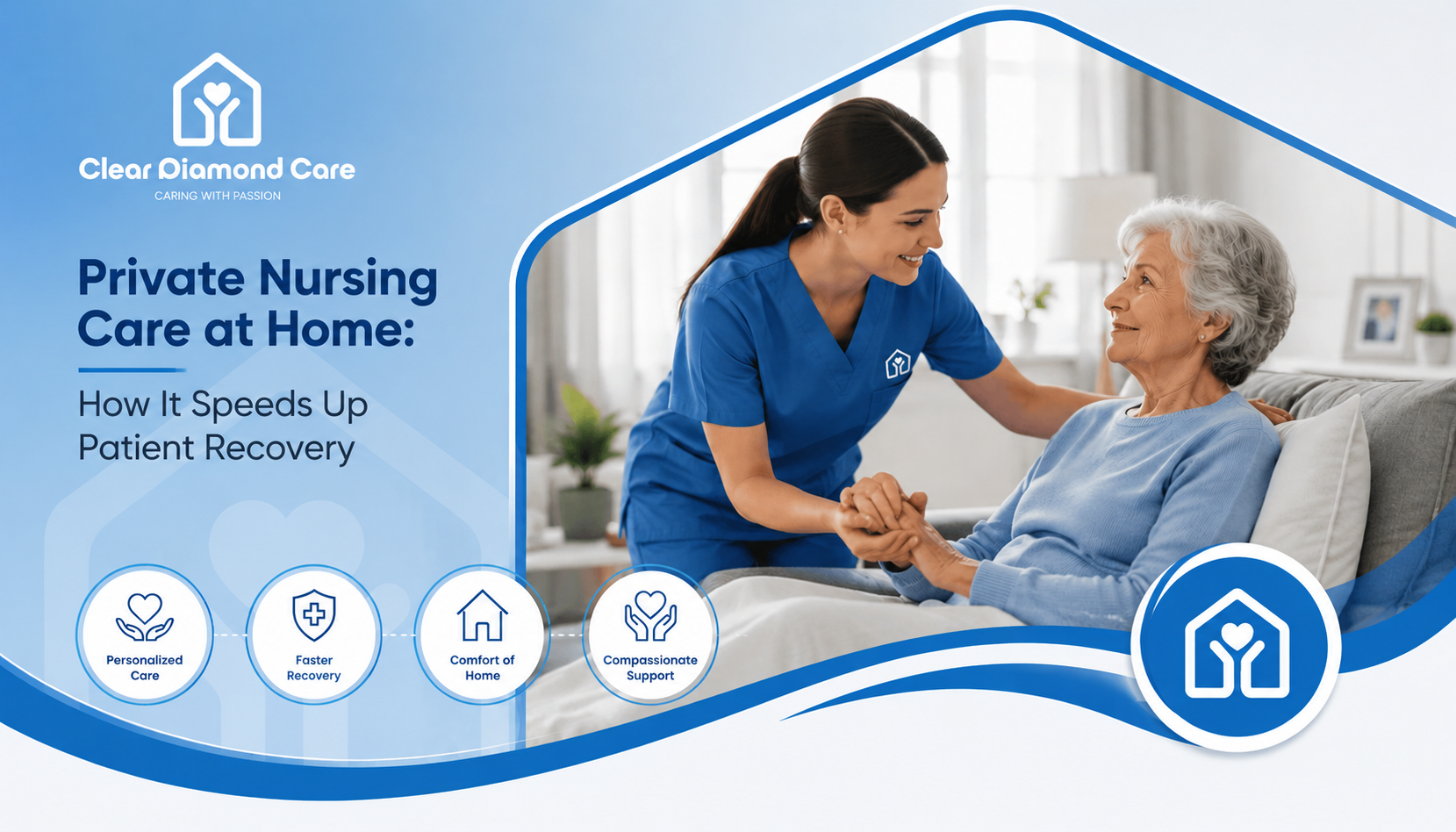 Clear Diamond Care
CARING WITH PASSION

Private Nursing Care at Home:

How It Speeds Up Patient Recovery

Personalized Care

Faster Recovery

Comfort of Home

Compassionate Support